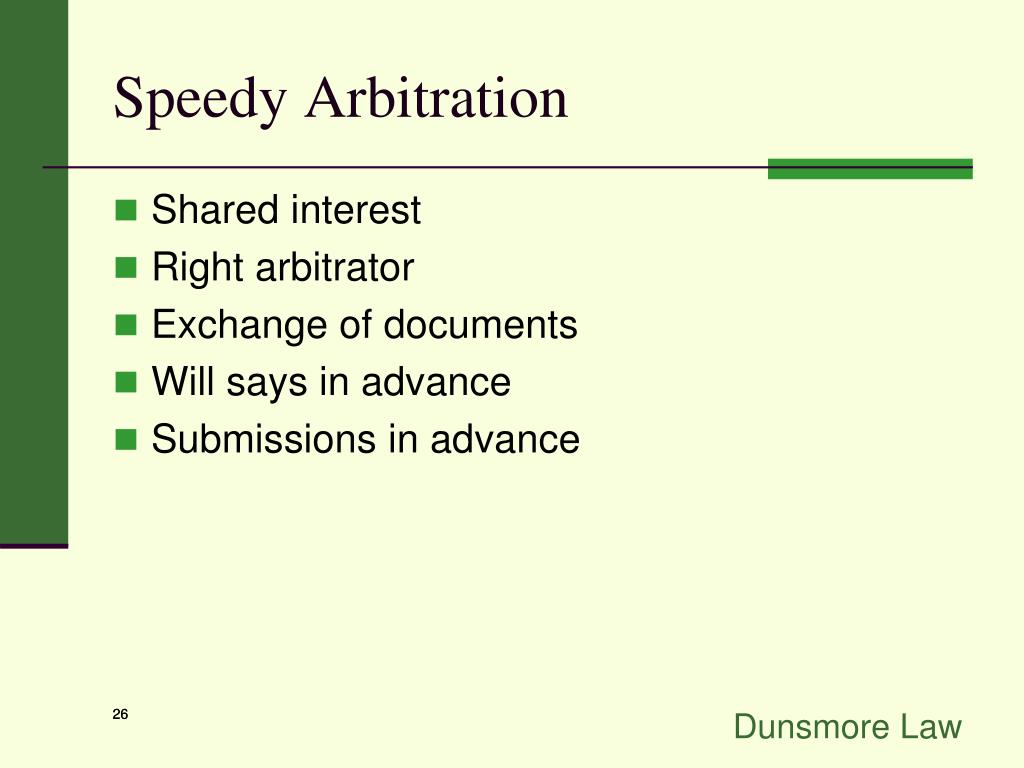 Speedy Arbitration

- Shared interest
- Right arbitrator
- Exchange of documents
- Will says in advance
- Submissions in advance

26

Dunsmore Law